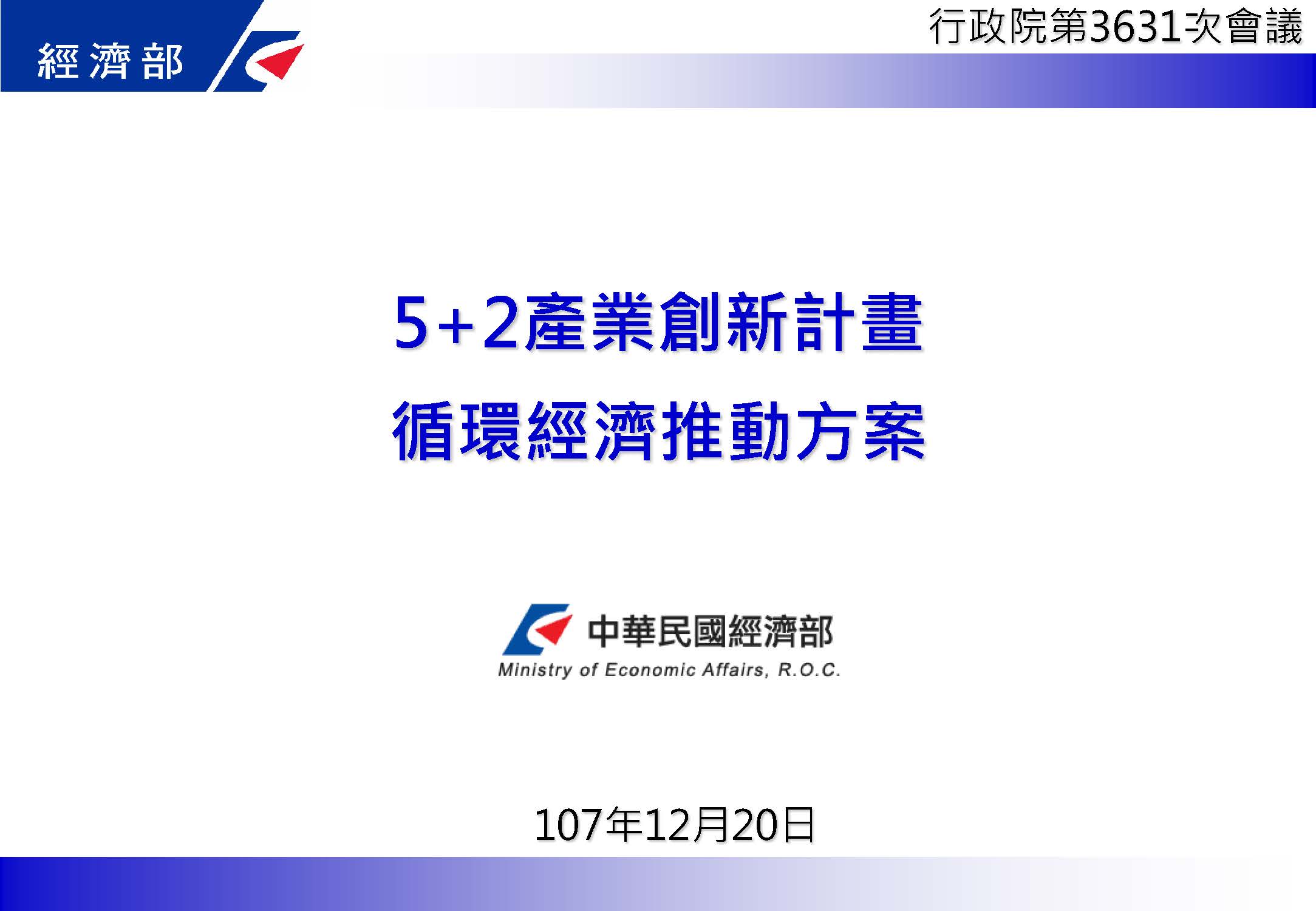 經濟部

行政院第3631次會議

5+2產業創新計畫
循環經濟推動方案

中華民國經濟部
Ministry of Economic Affairs, R.O.C.

107年12月20日